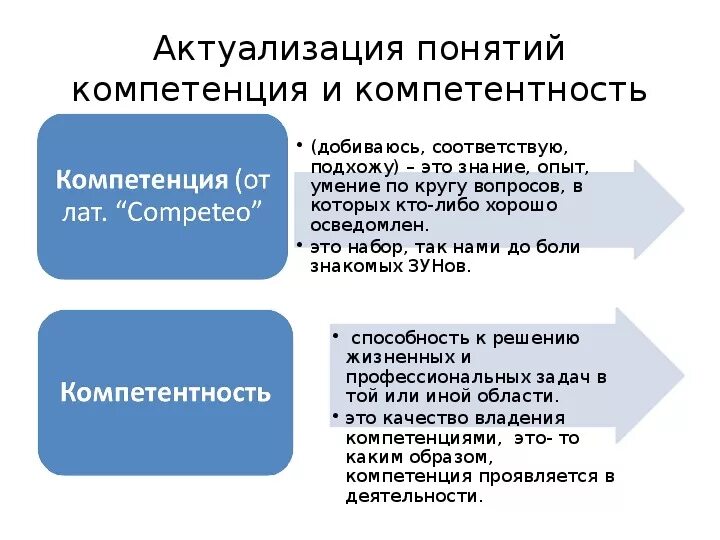 Актуализация понятий компетенция и компетентность

Компетенция (от лат. “Competeo”

• (добиваюсь, соответствую, подхожу) – это знание, опыт, умение по кругу вопросов, в которых кто-либо хорошо осведомлен.
• это набор, так нами до боли знакомых ЗУНов.

Компетентность

• способность к решению жизненных и профессиональных задач в той или иной области.
• это качество владения компетенциями, это- то каким образом, компетенция проявляется в деятельности.